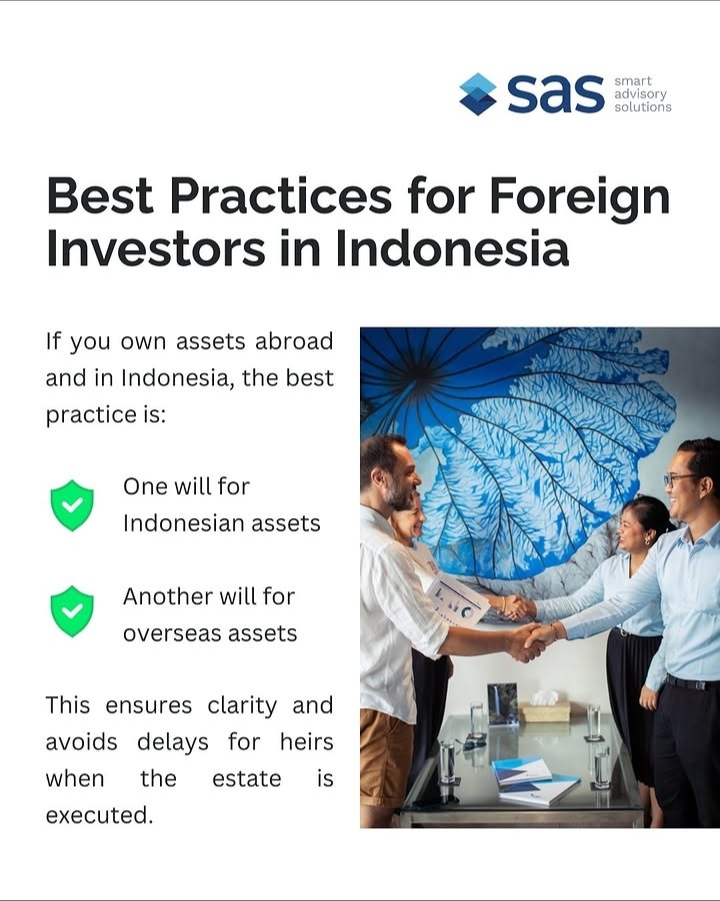 sas smart advisory solutions

Best Practices for Foreign Investors in Indonesia

If you own assets abroad and in Indonesia, the best practice is:

One will for Indonesian assets

Another will for overseas assets

This ensures clarity and avoids delays for heirs when the estate is executed.